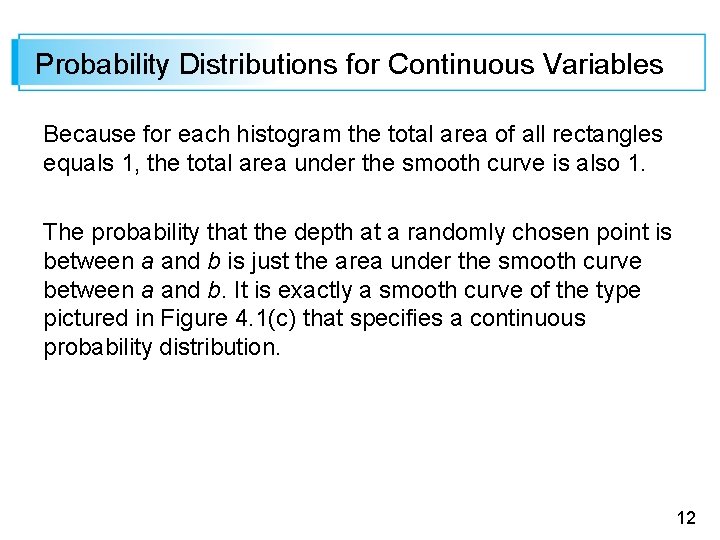 Probability Distributions for Continuous Variables

Because for each histogram the total area of all rectangles equals 1, the total area under the smooth curve is also 1.

The probability that the depth at a randomly chosen point is between $a$ and $b$ is just the area under the smooth curve between $a$ and $b$. It is exactly a smooth curve of the type pictured in Figure 4.1(c) that specifies a continuous probability distribution.

12